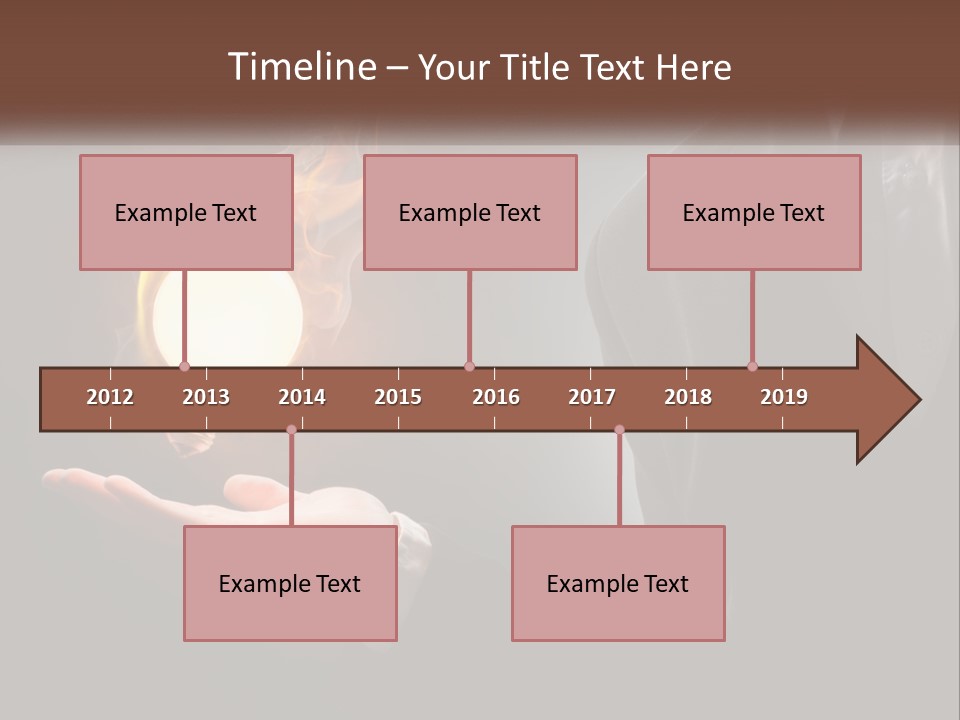 Timeline – Your Title Text Here

Example Text

Example Text

Example Text

2012
2013
2014
2015
2016
2017
2018
2019

Example Text

Example Text